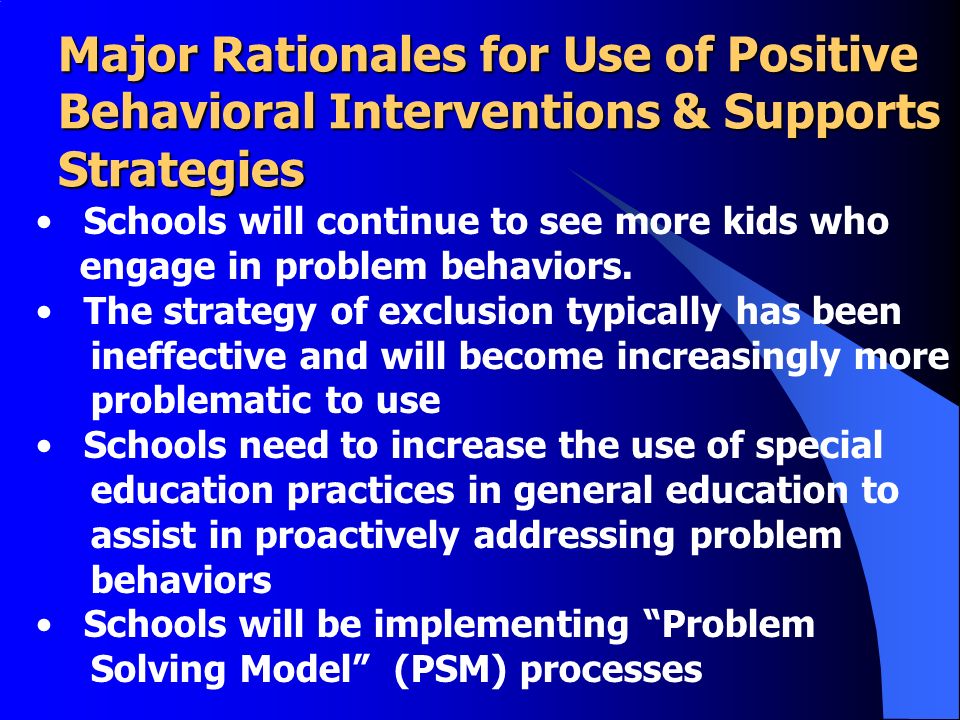 Major Rationales for Use of Positive Behavioral Interventions & Supports Strategies

• Schools will continue to see more kids who engage in problem behaviors.
• The strategy of exclusion typically has been ineffective and will become increasingly more problematic to use
• Schools need to increase the use of special education practices in general education to assist in proactively addressing problem behaviors
• Schools will be implementing “Problem Solving Model” (PSM) processes